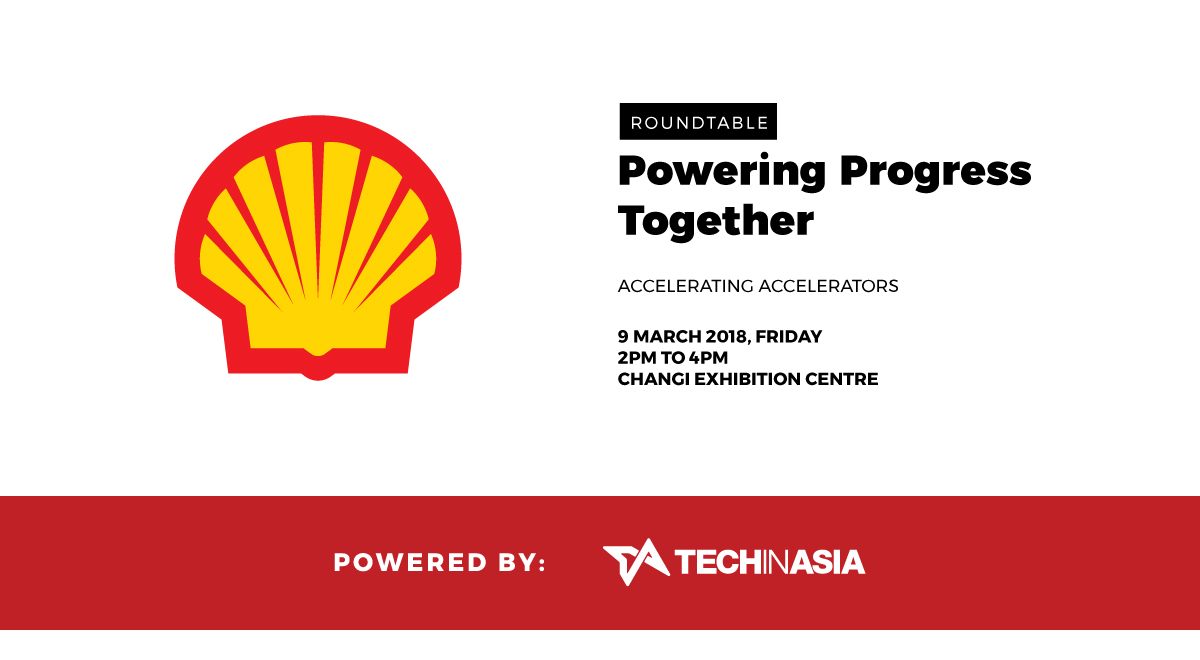 ROUNDTABLE

Powering Progress Together

ACCELERATING ACCELERATORS

9 MARCH 2018, FRIDAY
2PM TO 4PM
CHANGI EXHIBITION CENTRE

POWERED BY: TECHINASIA